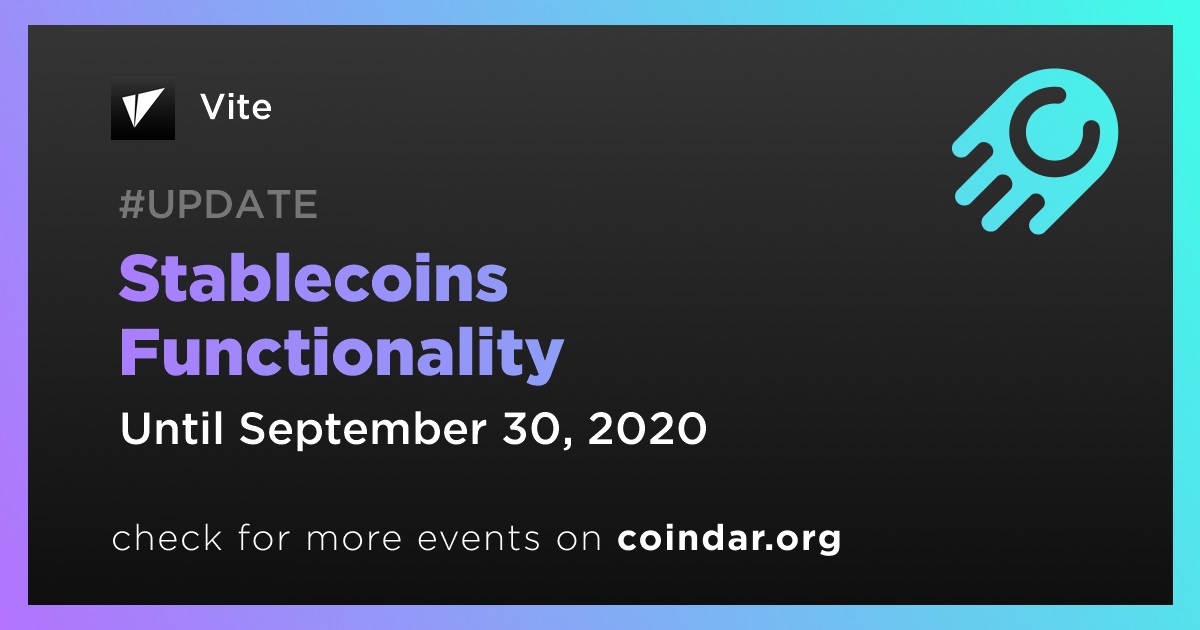 Vite

#UPDATE

Stablecoins Functionality

Until September 30, 2020

check for more events on coindar.org